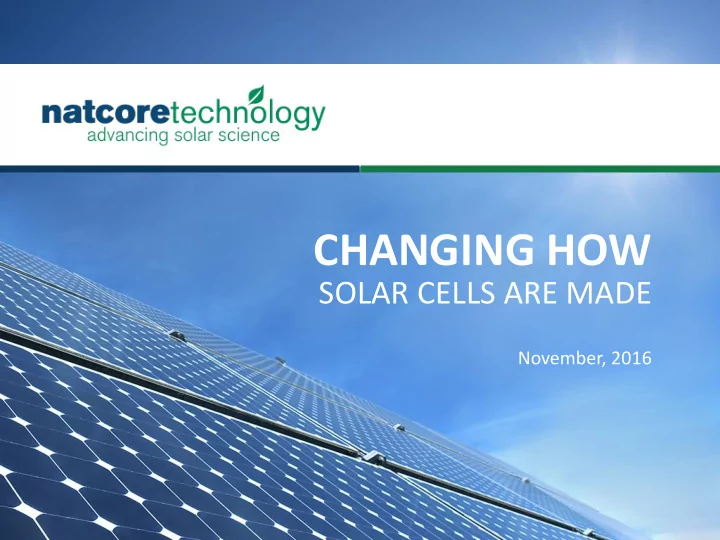 natcoretechnology
advancing solar science

CHANGING HOW
SOLAR CELLS ARE MADE

November, 2016